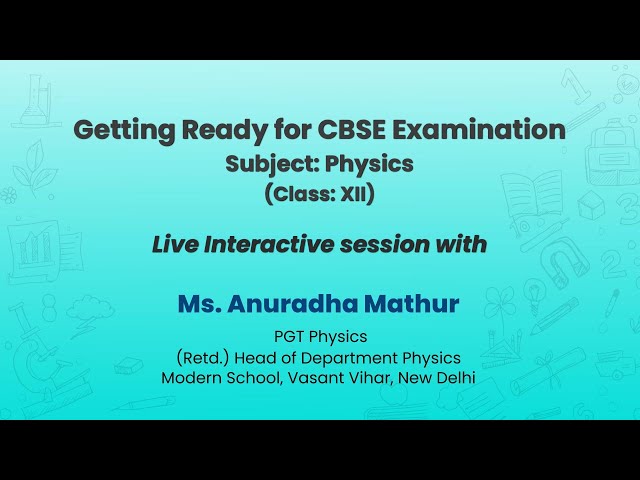 Getting Ready for CBSE Examination
Subject: Physics
(Class: XII)

Live Interactive session with

Ms. Anuradha Mathur

PGT Physics
(Retd.) Head of Department Physics
Modern School, Vasant Vihar, New Delhi